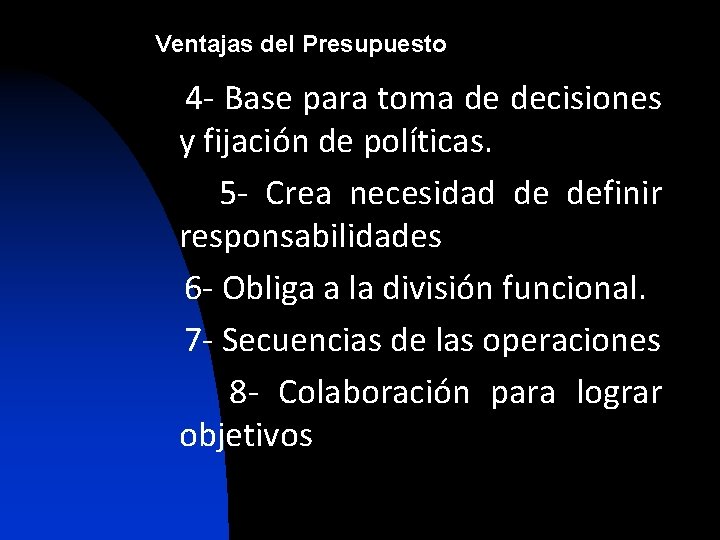 Ventajas del Presupuesto

4- Base para toma de decisiones y fijación de políticas.

5- Crea necesidad de definir responsabilidades

6- Obliga a la división funcional.

7- Secuencias de las operaciones

8- Colaboración para lograr objetivos